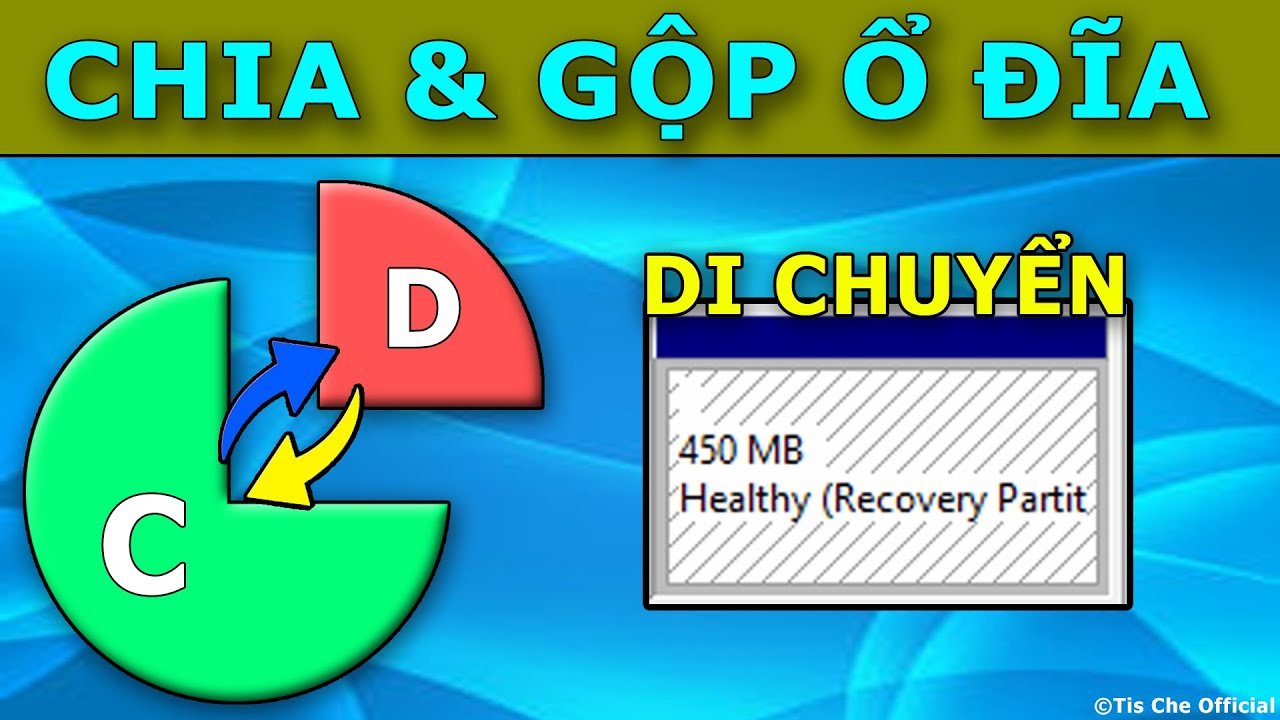 CHIA & GỘP Ổ ĐĨA

D

C

DI CHUYỂN

450 MB
Healthy (Recovery Partit

©Tis Che Official